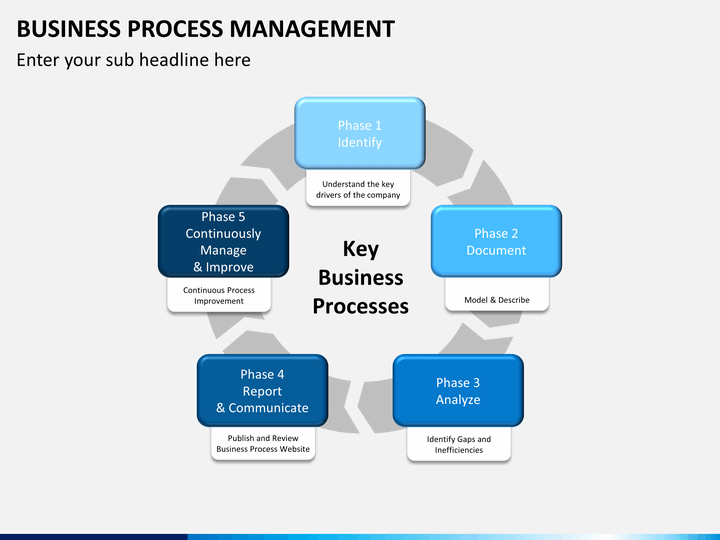 BUSINESS PROCESS MANAGEMENT

Enter your sub headline here

Phase 1
Identify

Understand the key drivers of the company

Phase 2
Document

Model & Describe

Phase 3
Analyze

Identify Gaps and Inefficiencies

Phase 4
Report
& Communicate

Publish and Review Business Process Website

Phase 5
Continuously
Manage
& Improve

Continuous Process Improvement

Key
Business
Processes